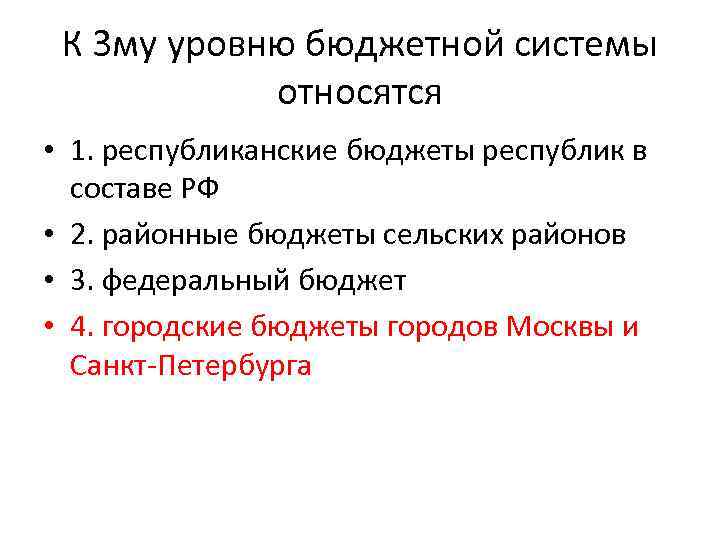 К 3му уровню бюджетной системы относятся

• 1. республиканские бюджеты республик в составе РФ
• 2. районные бюджеты сельских районов
• 3. федеральный бюджет
• 4. городские бюджеты городов Москвы и Санкт-Петербурга